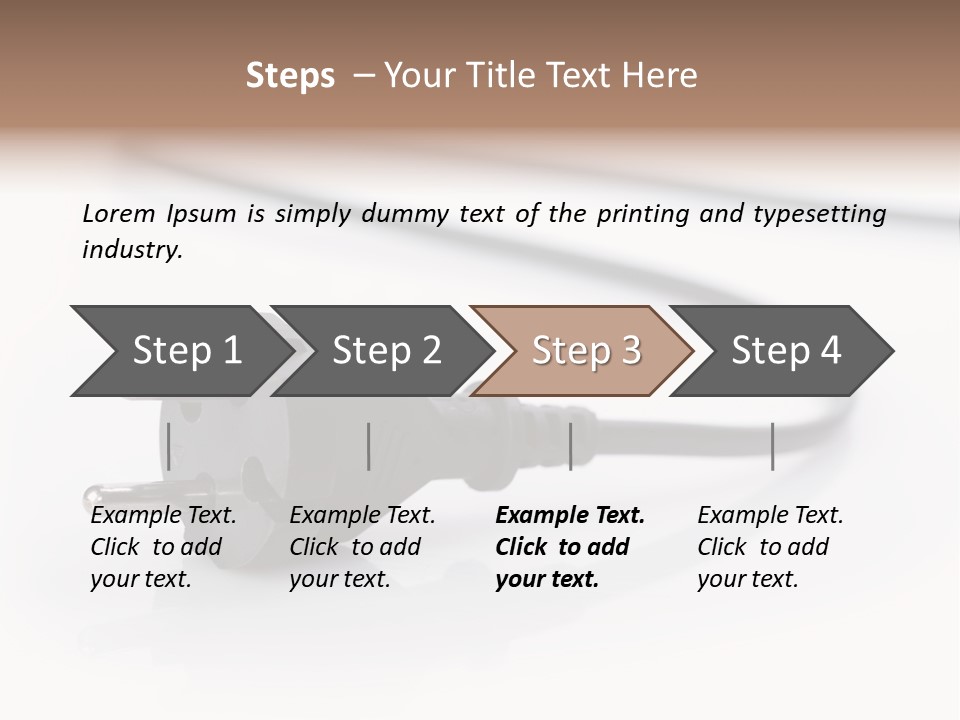 Steps – Your Title Text Here

Lorem Ipsum is simply dummy text of the printing and typesetting industry.

Step 1

Step 2

Step 3

Step 4

Example Text. Click to add your text.

Example Text. Click to add your text.

Example Text. Click to add your text.

Example Text. Click to add your text.